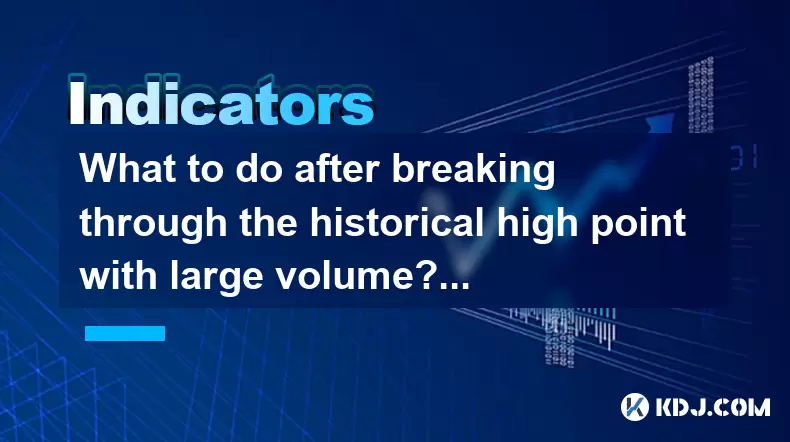 Indicators

What to do after breaking through the historical high point with large volume?...

KDJ.COM